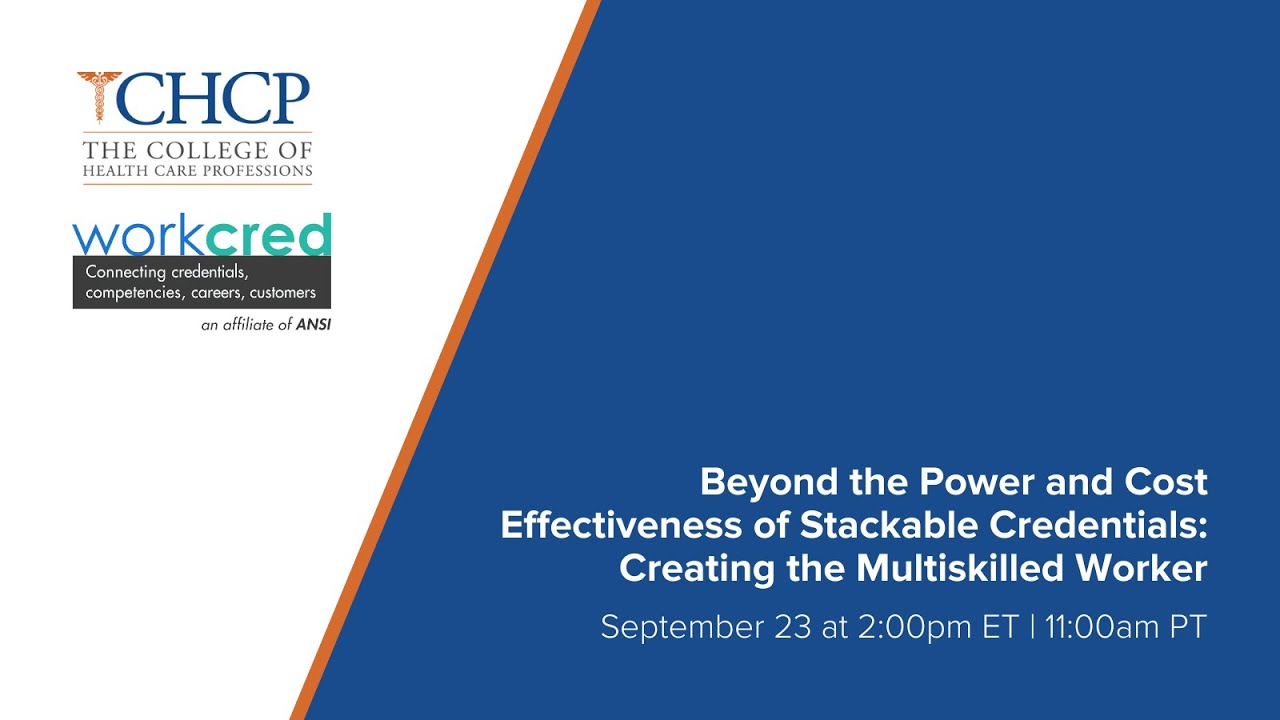 CHCP
THE COLLEGE OF HEALTH CARE PROFESSIONS

workcred
Connecting credentials, competencies, careers, customers
an affiliate of ANSI

Beyond the Power and Cost Effectiveness of Stackable Credentials: Creating the Multiskilled Worker

September 23 at 2:00pm ET | 11:00am PT